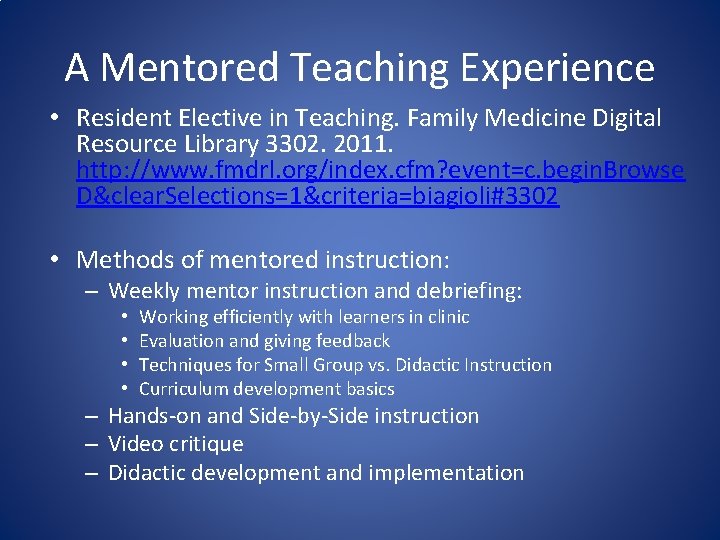 A Mentored Teaching Experience

• Resident Elective in Teaching. Family Medicine Digital Resource Library 3302. 2011. http://www.fmdrl.org/index.cfm?event=c.beginBrowseD&clearSelections=1&criteria=biagioli#3302

• Methods of mentored instruction:
– Weekly mentor instruction and debriefing:
• Working efficiently with learners in clinic
• Evaluation and giving feedback
• Techniques for Small Group vs. Didactic Instruction
• Curriculum development basics
– Hands-on and Side-by-Side instruction
– Video critique
– Didactic development and implementation